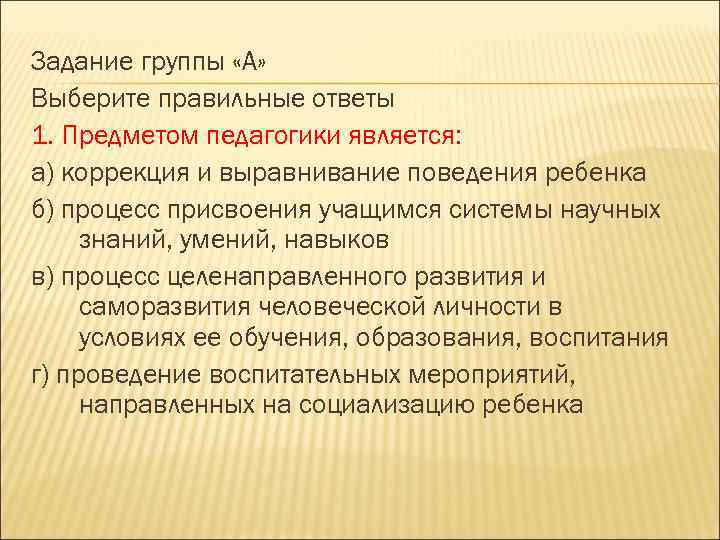 Задание группы «А»

Выберите правильные ответы

1. Предметом педагогики является:

а) коррекция и выравнивание поведения ребенка

б) процесс присвоения учащимся системы научных знаний, умений, навыков

в) процесс целенаправленного развития и саморазвития человеческой личности в условиях ее обучения, образования, воспитания

г) проведение воспитательных мероприятий, направленных на социализацию ребенка